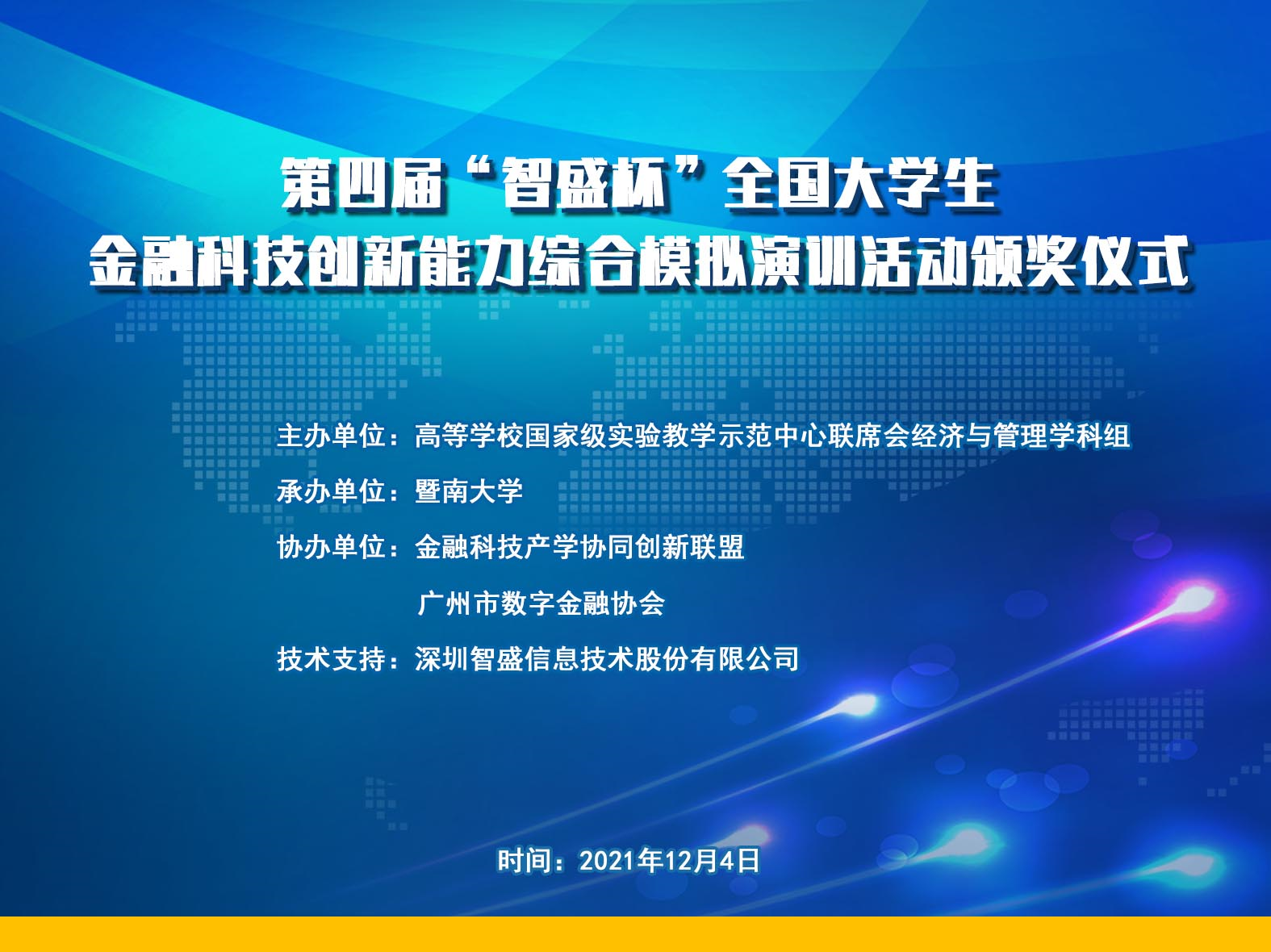 第四届“智盛杯”全国大学生
金融科技创新能力综合模拟演训活动颁奖仪式

主办单位：高等学校国家级实验教学示范中心联席会经济与管理学科组

承办单位：暨南大学

协办单位：金融科技产学协同创新联盟

广州市数字金融协会

技术支持：深圳智盛信息技术股份有限公司

时间：2021年12月4日